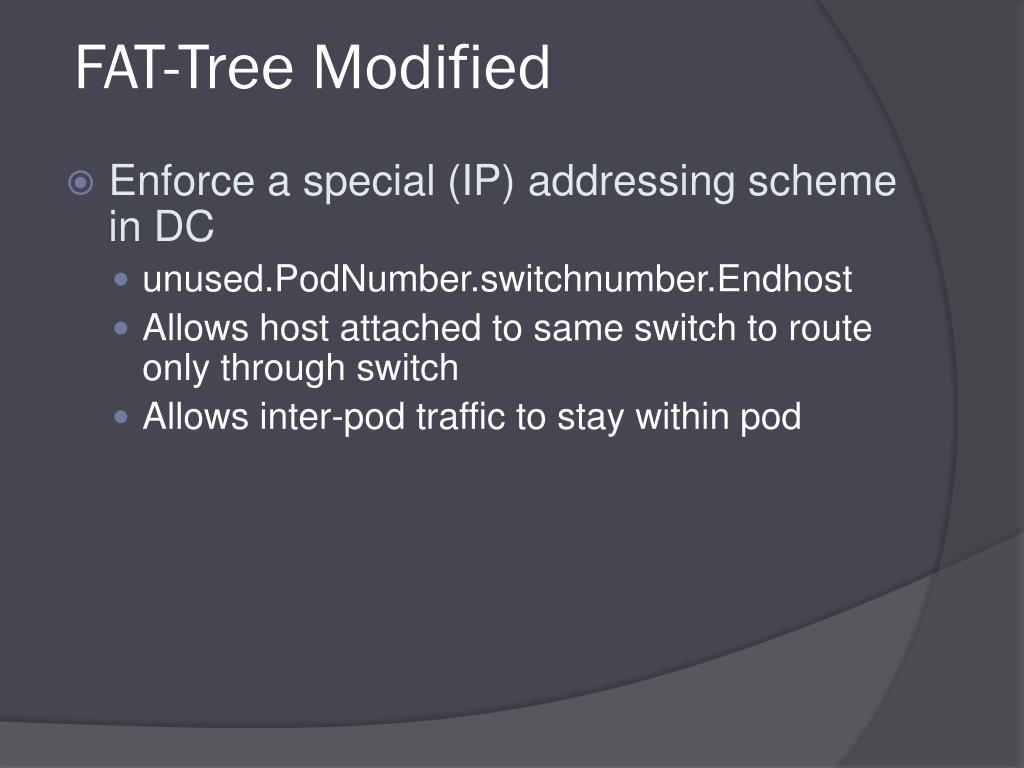 FAT-Tree Modified

Enforce a special (IP) addressing scheme in DC

unused.PodNumber.switchnumber.Endhost

Allows host attached to same switch to route only through switch

Allows inter-pod traffic to stay within pod